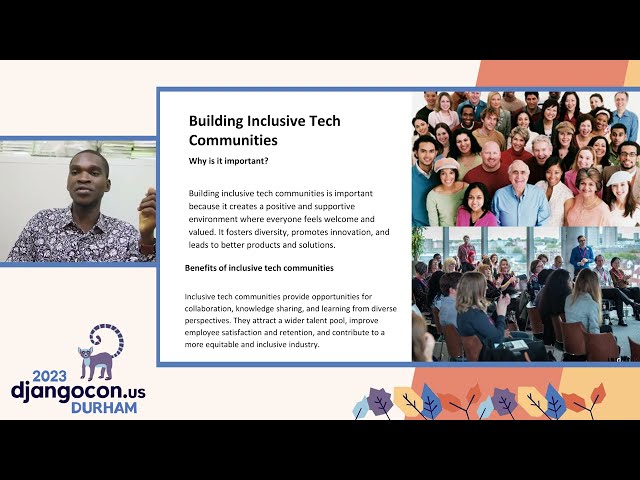 Building Inclusive Tech Communities

Why is it important?

Building inclusive tech communities is important because it creates a positive and supportive environment where everyone feels welcome and valued. It fosters diversity, promotes innovation, and leads to better products and solutions.

Benefits of inclusive tech communities

Inclusive tech communities provide opportunities for collaboration, knowledge sharing, and learning from diverse perspectives. They attract a wider talent pool, improve employee satisfaction and retention, and contribute to a more equitable and inclusive industry.

2023
djangocon.us
DURHAM